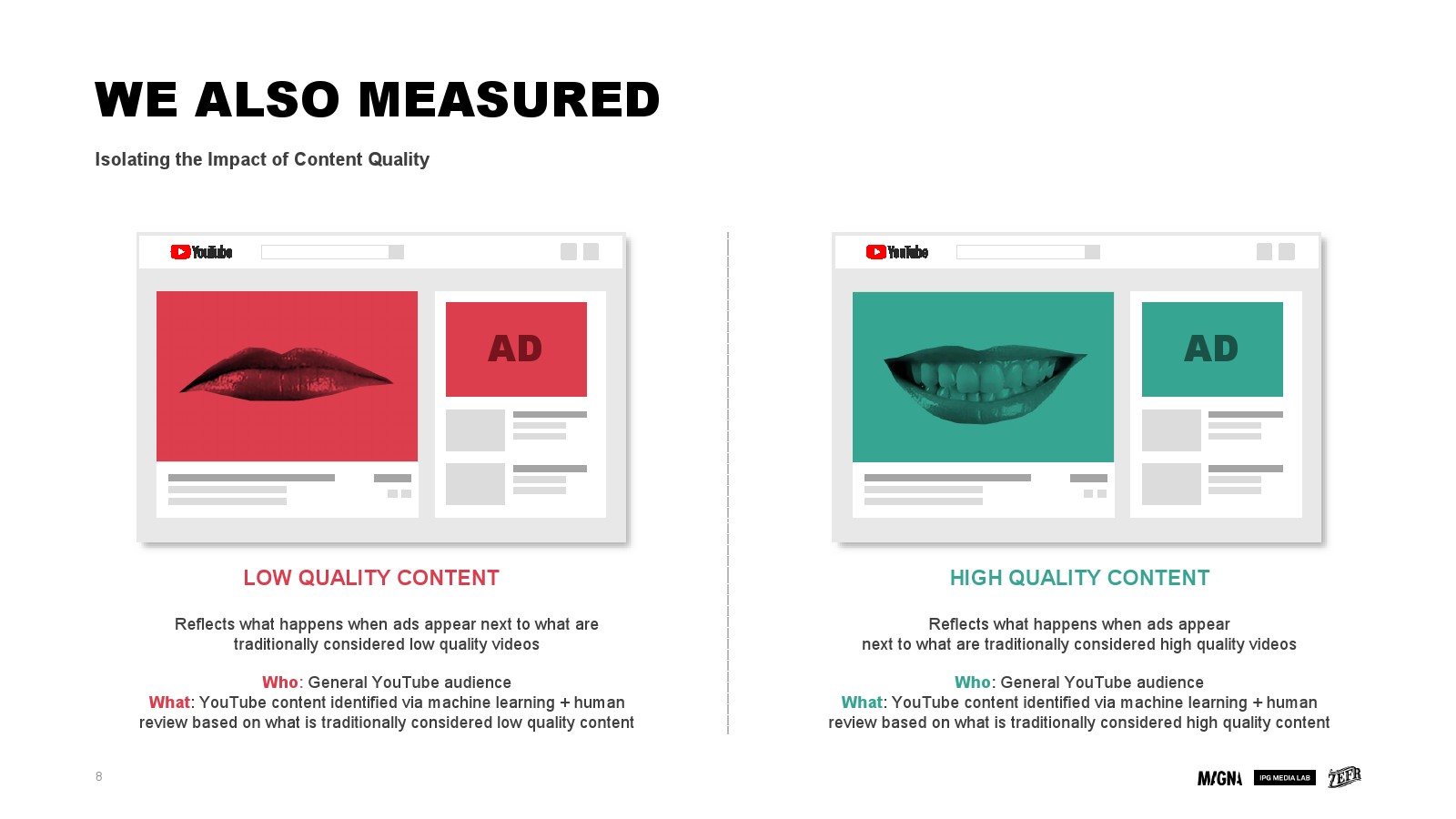 WE ALSO MEASURED

Isolating the Impact of Content Quality

YouTube

AD

LOW QUALITY CONTENT

Reflects what happens when ads appear next to what are traditionally considered low quality videos

Who: General YouTube audience
What: YouTube content identified via machine learning + human review based on what is traditionally considered low quality content

YouTube

AD

HIGH QUALITY CONTENT

Reflects what happens when ads appear next to what are traditionally considered high quality videos

Who: General YouTube audience
What: YouTube content identified via machine learning + human review based on what is traditionally considered high quality content

8

MAGNA IPG MEDIA LAB ZEFR